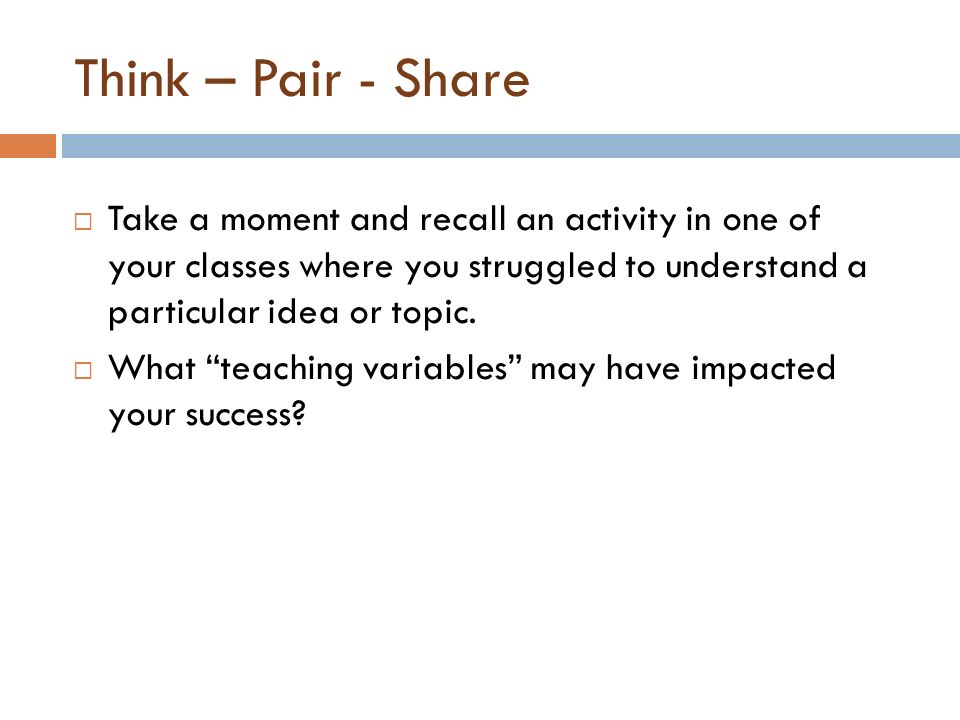 Think – Pair - Share

□ Take a moment and recall an activity in one of your classes where you struggled to understand a particular idea or topic.

□ What “teaching variables” may have impacted your success?